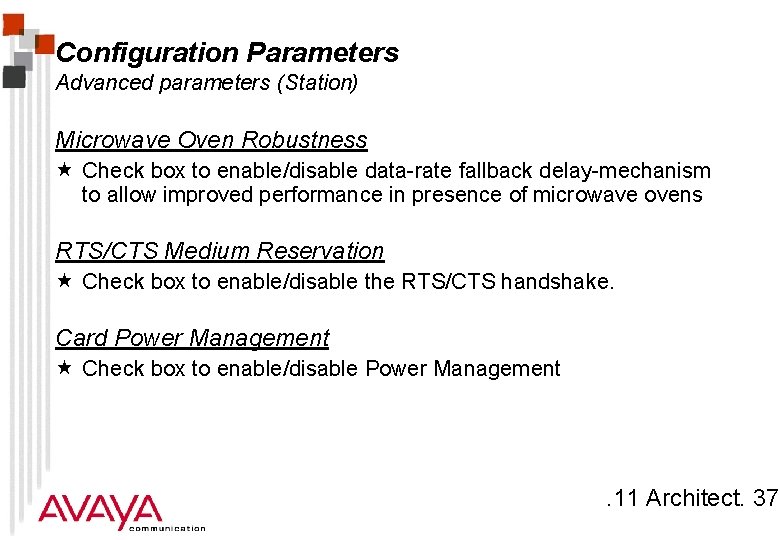 Configuration Parameters
Advanced parameters (Station)

Microwave Oven Robustness
★ Check box to enable/disable data-rate fallback delay-mechanism to allow improved performance in presence of microwave ovens

RTS/CTS Medium Reservation
★ Check box to enable/disable the RTS/CTS handshake.

Card Power Management
★ Check box to enable/disable Power Management

AVAYA
communication

.11 Architect. 37